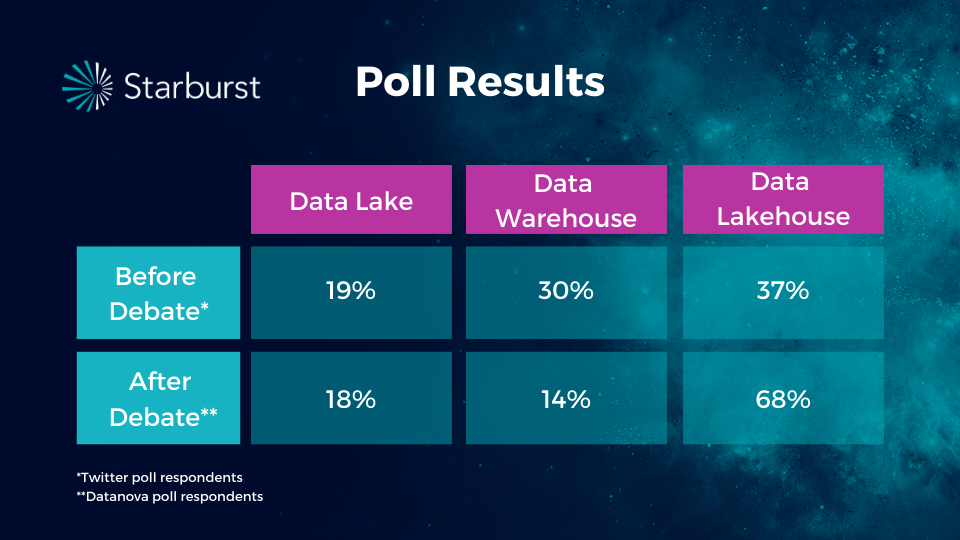 Starburst

Poll Results

| | Data Lake | Data Warehouse | Data Lakehouse |
|---|---|---|---|
| Before Debate* | 19% | 30% | 37% |
| After Debate** | 18% | 14% | 68% |

*Twitter poll respondents
**Datanova poll respondents